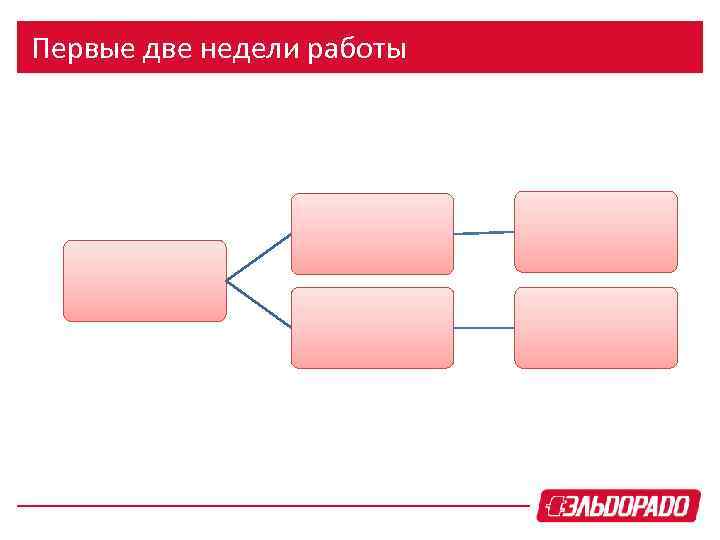 Первые две недели работы

ЭЛЬДОРАДО